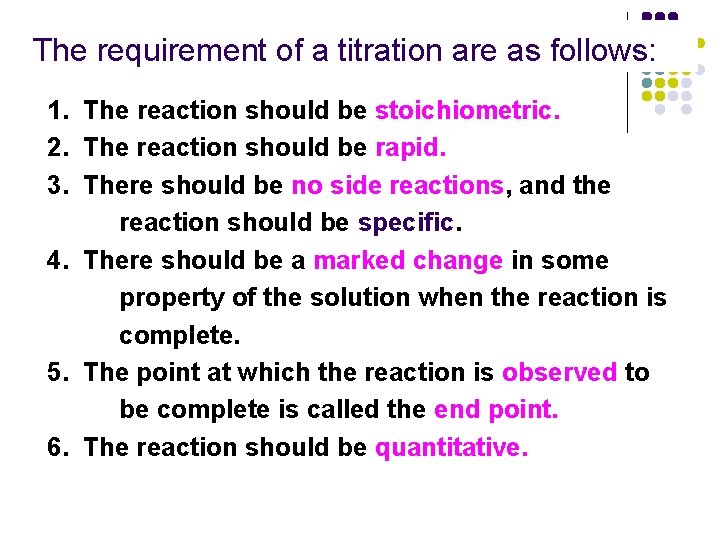 The requirement of a titration are as follows:

1. The reaction should be stoichiometric.
2. The reaction should be rapid.
3. There should be no side reactions, and the reaction should be specific.
4. There should be a marked change in some property of the solution when the reaction is complete.
5. The point at which the reaction is observed to be complete is called the end point.
6. The reaction should be quantitative.